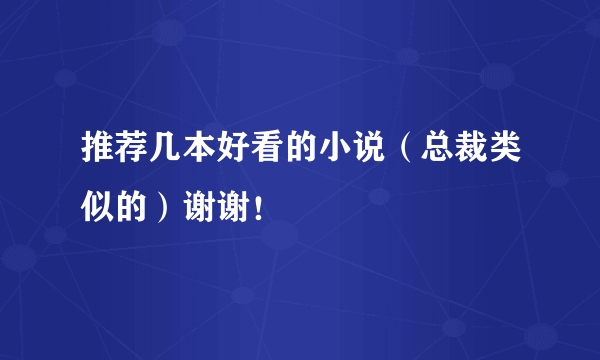 推荐几本好看的小说（总裁类似的）谢谢！